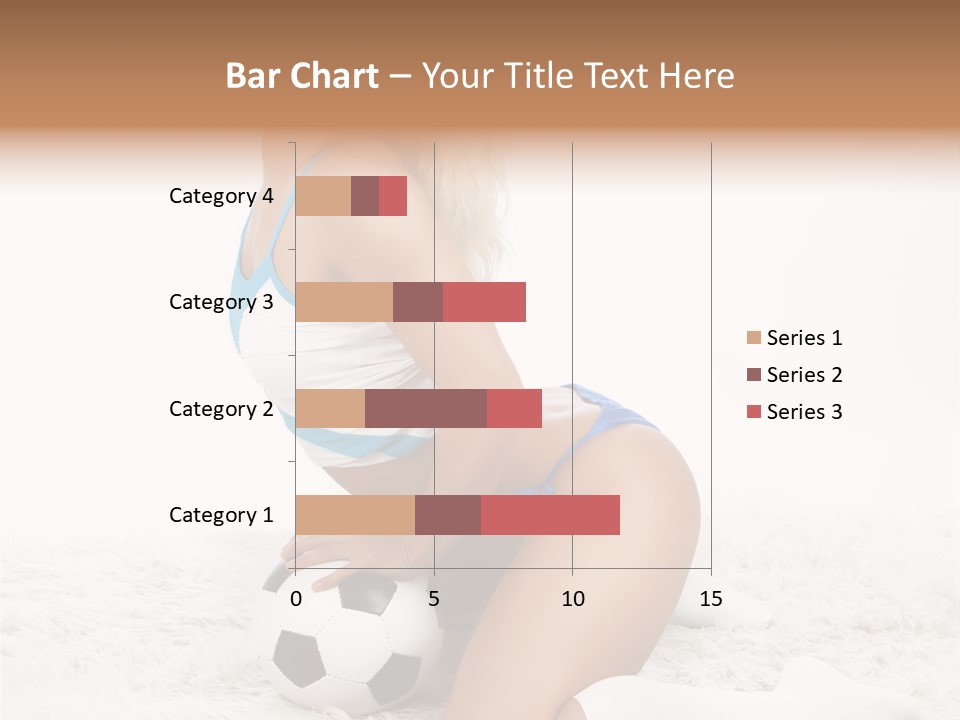 Bar Chart – Your Title Text Here

Category 4
Category 3
Category 2
Category 1

0 5 10 15

Series 1
Series 2
Series 3